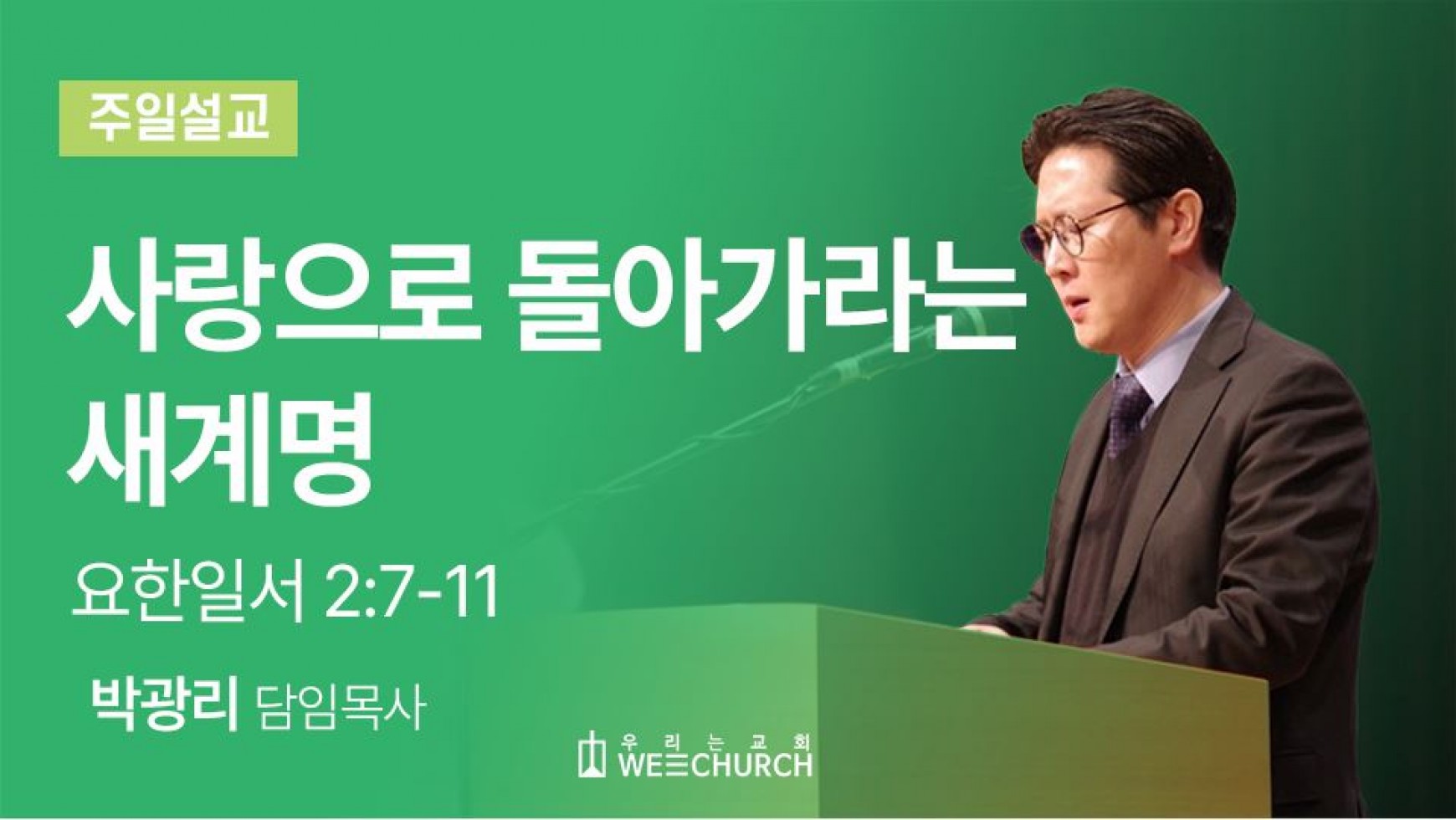 주일설교

사랑으로 돌아가라는 새계명

요한일서 2:7-11

박광리 담임목사

우리는교회
WE CHURCH